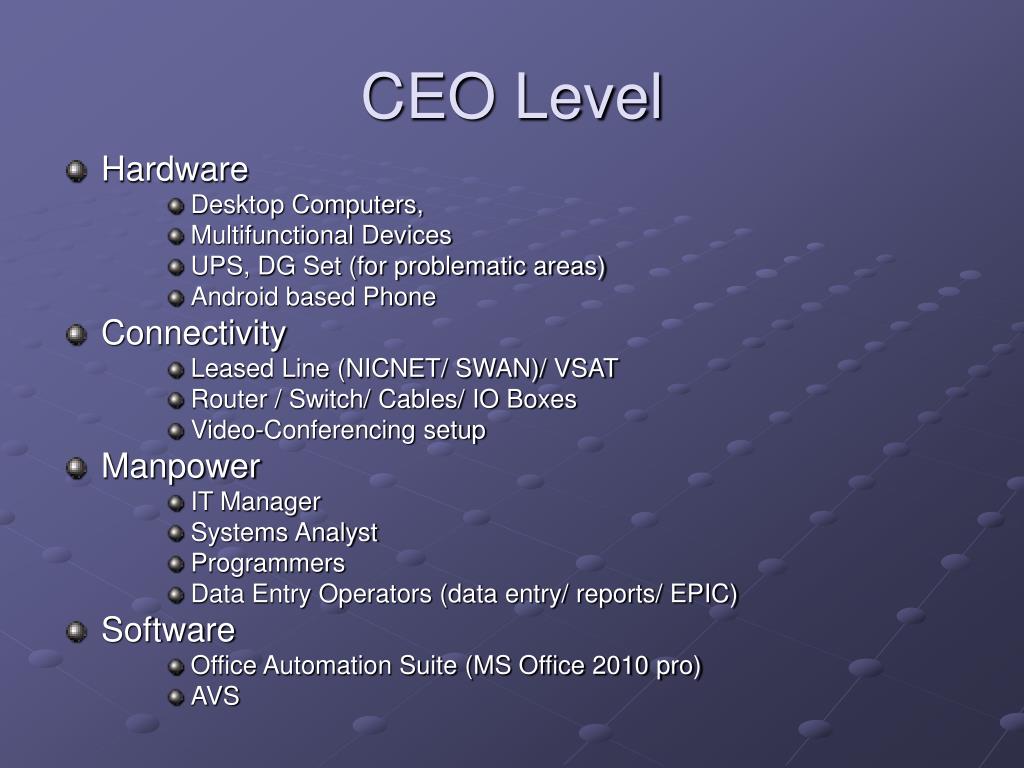 CEO Level

Hardware
Desktop Computers,
Multifunctional Devices
UPS, DG Set (for problematic areas)
Android based Phone

Connectivity
Leased Line (NICNET/ SWAN)/ VSAT
Router / Switch/ Cables/ IO Boxes
Video-Conferencing setup

Manpower
IT Manager
Systems Analyst
Programmers
Data Entry Operators (data entry/ reports/ EPIC)

Software
Office Automation Suite (MS Office 2010 pro)
AVS